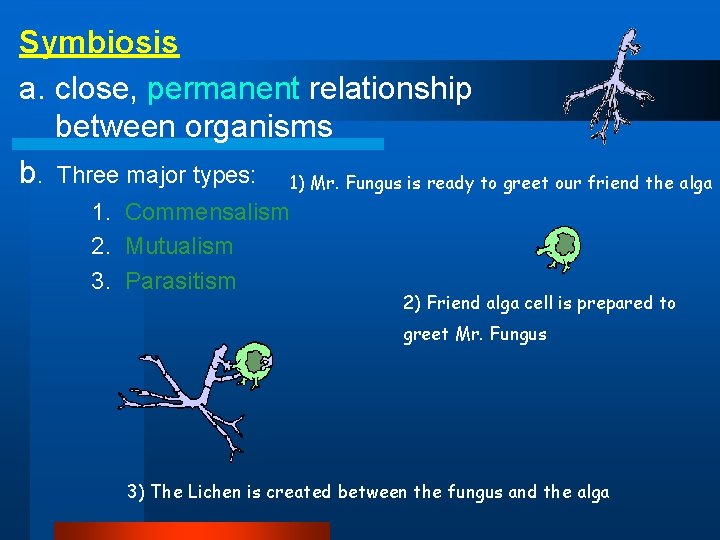 Symbiosis

a. close, permanent relationship between organisms

b. Three major types:

1. Commensalism
2. Mutualism
3. Parasitism

1) Mr. Fungus is ready to greet our friend the alga

2) Friend alga cell is prepared to greet Mr. Fungus

3) The Lichen is created between the fungus and the alga